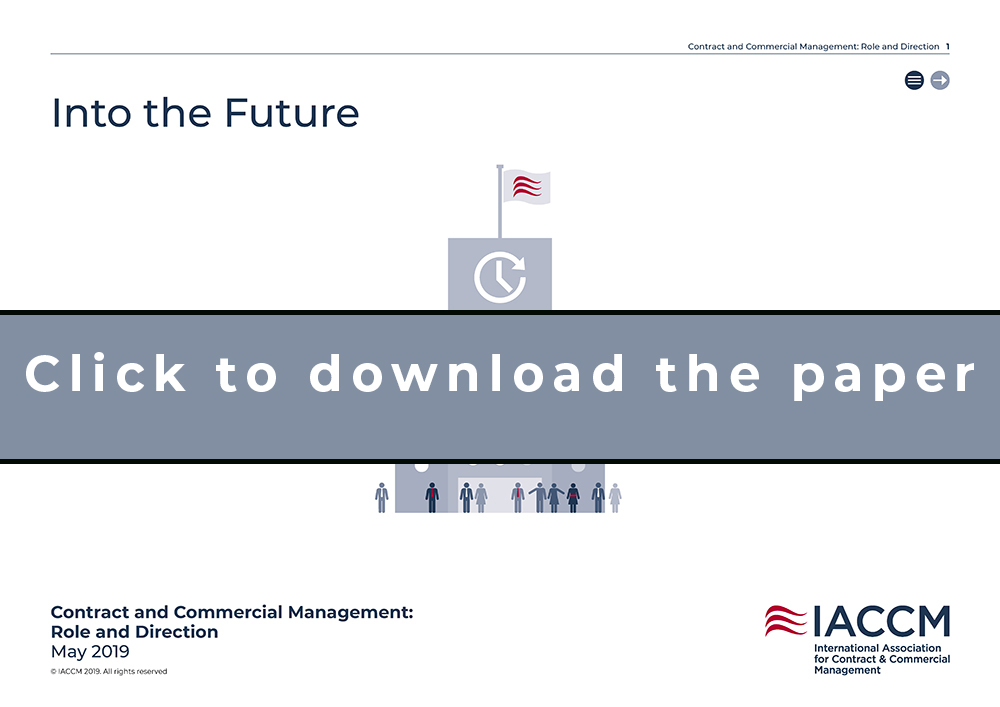 Contract and Commercial Management: Role and Direction 1

Into the Future

Click to download the paper

Contract and Commercial Management: Role and Direction
May 2019
© IACCM 2019. All rights reserved

IACCM
International Association for Contract & Commercial Management